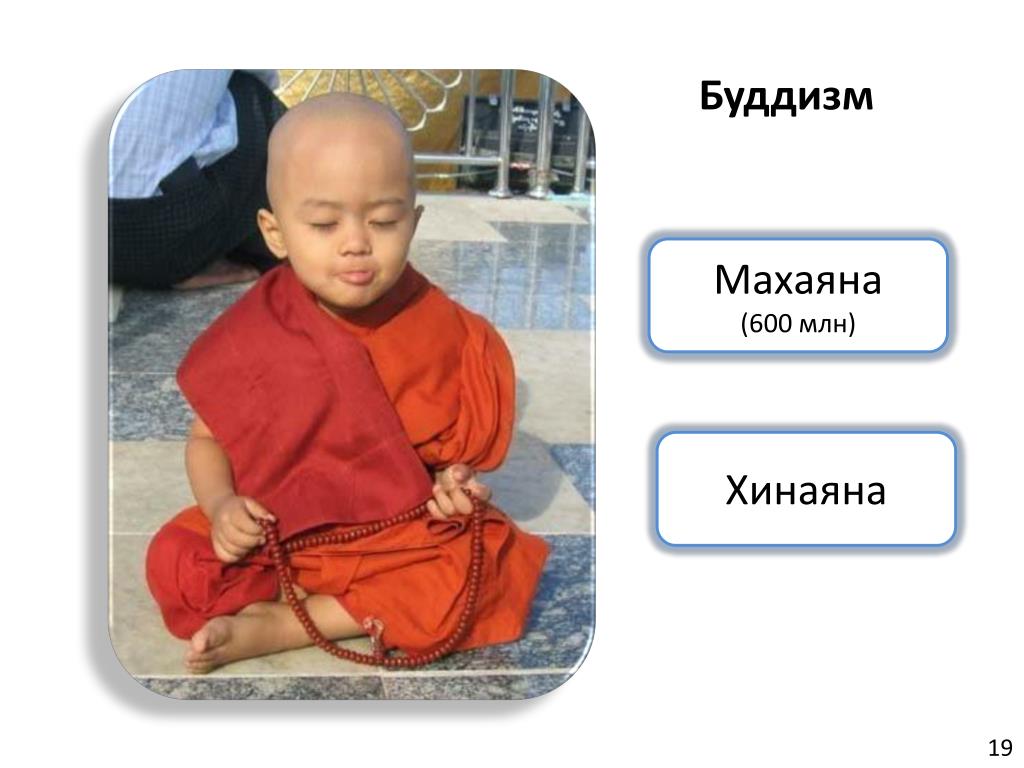 Буддизм

Махаяна
(600 млн)

Хинаяна

19